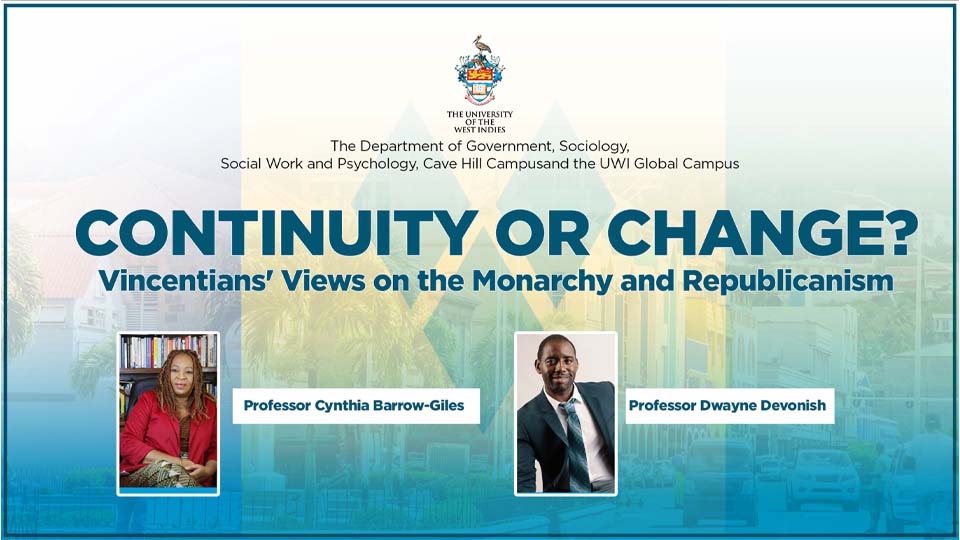 THE UNIVERSITY OF THE WEST INDIES

The Department of Government, Sociology, Social Work and Psychology, Cave Hill Campusand the UWI Global Campus

CONTINUITY OR CHANGE?

Vincentians' Views on the Monarchy and Republicanism

Professor Cynthia Barrow-Giles

Professor Dwayne Devonish